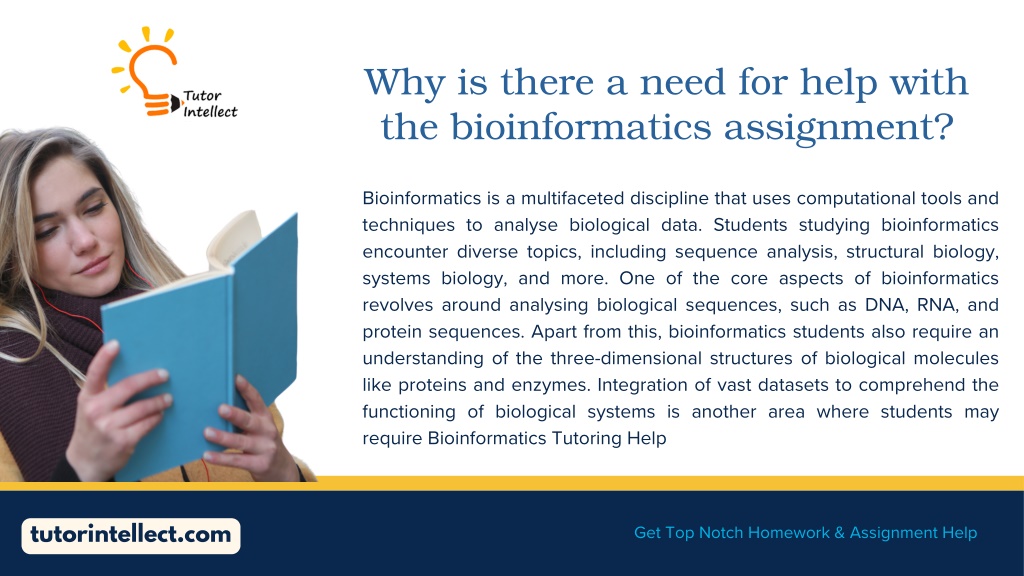 Tutor Intellect

Why is there a need for help with the bioinformatics assignment?

Bioinformatics is a multifaceted discipline that uses computational tools and techniques to analyse biological data. Students studying bioinformatics encounter diverse topics, including sequence analysis, structural biology, systems biology, and more. One of the core aspects of bioinformatics revolves around analysing biological sequences, such as DNA, RNA, and protein sequences. Apart from this, bioinformatics students also require an understanding of the three-dimensional structures of biological molecules like proteins and enzymes. Integration of vast datasets to comprehend the functioning of biological systems is another area where students may require Bioinformatics Tutoring Help

tutorintellect.com

Get Top Notch Homework & Assignment Help